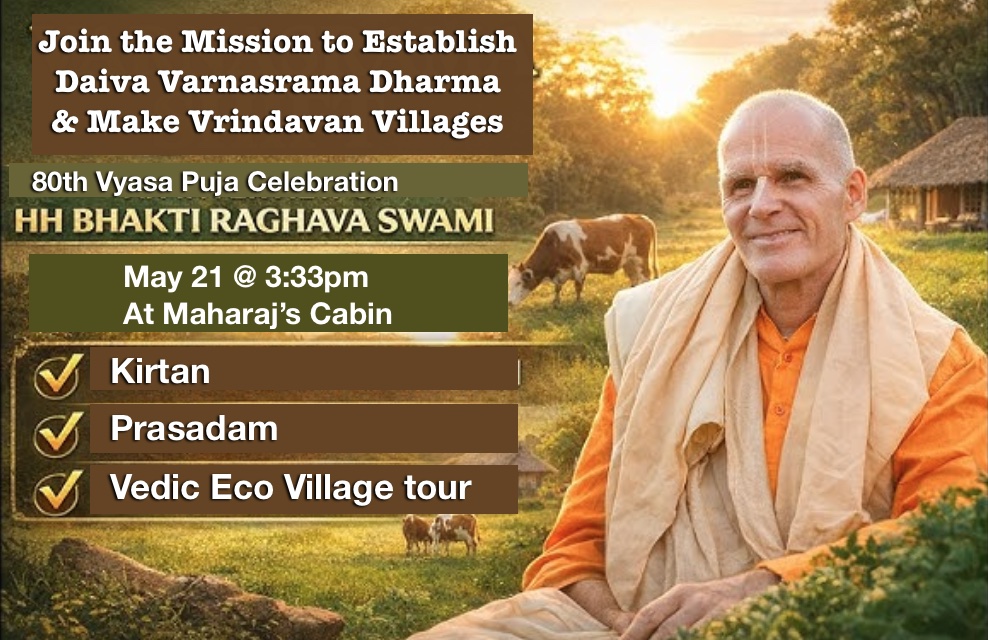 Join the Mission to Establish
Daiva Varnasrama Dharma
& Make Vrindavan Villages

80th Vyasa Puja Celebration

HH BHAKTI RAGHAVA SWAMI

May 21 @ 3:33pm
At Maharaj's Cabin

Kirtan

Prasadam

Vedic Eco Village tour